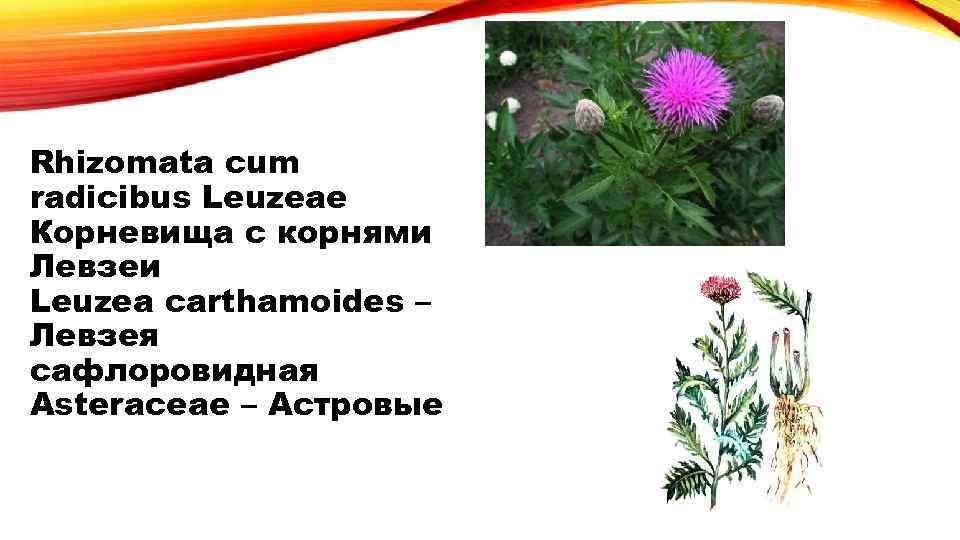 Rhizomata cum radicibus Leuzeae
Корневища с корнями Левзеи
Leuzea carthamoides – Левзея сафлоровидная
Asteraceae – Астровые